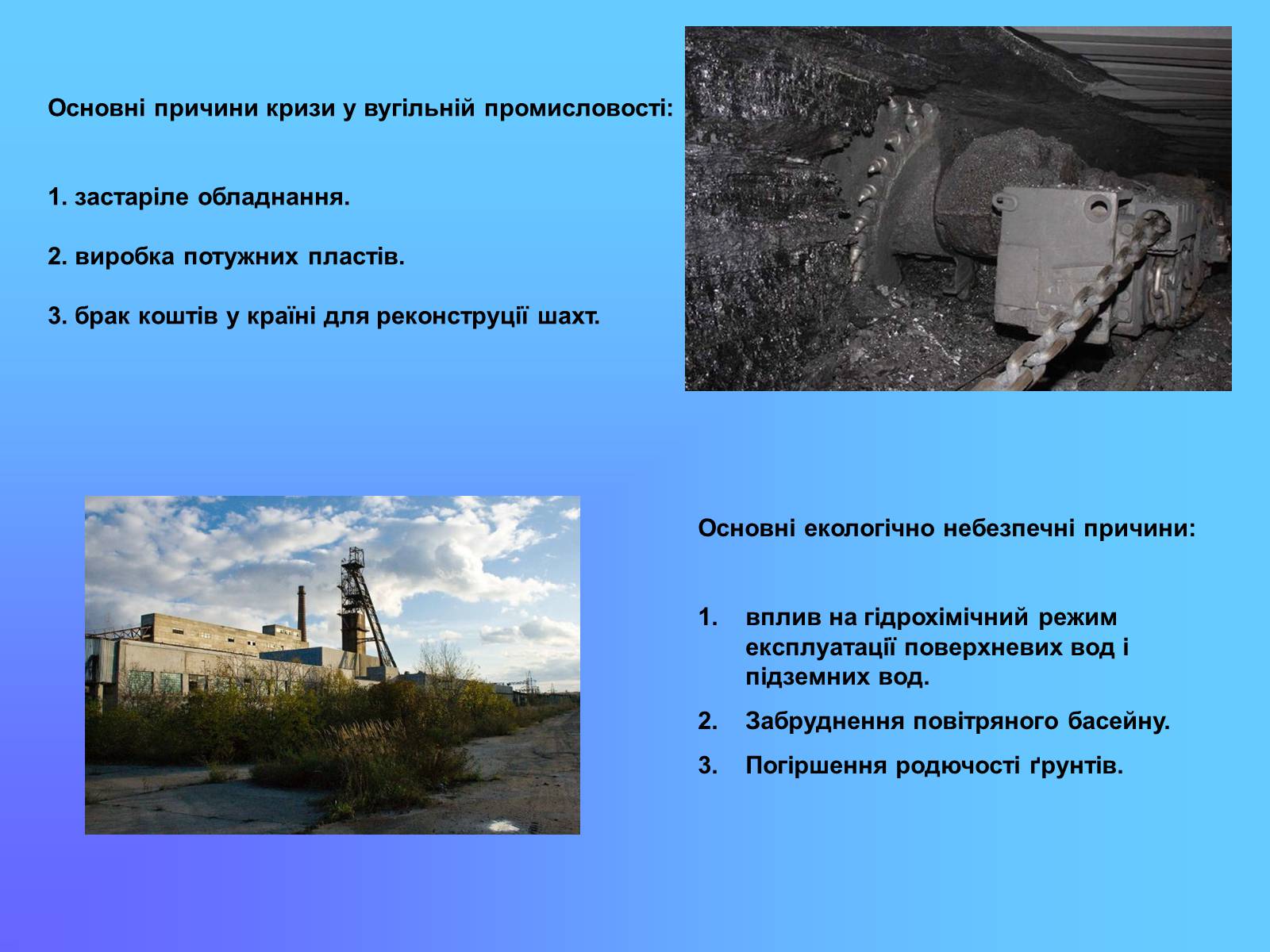 Основні причини кризи у вугільній промисловості:

1. застаріле обладнання.

2. виробка потужних пластів.

3. брак коштів у країні для реконструції шахт.

Основні екологічно небезпечні причини:

1. вплив на гідрохімічний режим експлуатації поверхневих вод і підземних вод.
2. Забруднення повітряного басейну.
3. Погіршення родючості ґрунтів.